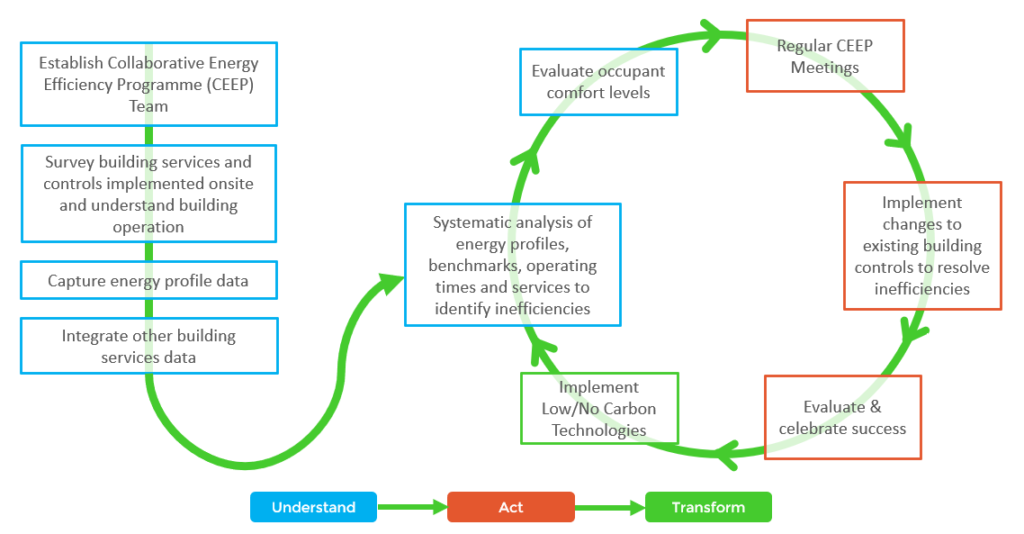 Establish Collaborative Energy Efficiency Programme (CEEP) Team

Survey building services and controls implemented onsite and understand building operation

Capture energy profile data

Integrate other building services data

Systematic analysis of energy profiles, benchmarks, operating times and services to identify inefficiencies

Evaluate occupant comfort levels

Regular CEEP Meetings

Implement changes to existing building controls to resolve inefficiencies

Evaluate & celebrate success

Implement Low/No Carbon Technologies

Understand

Act

Transform